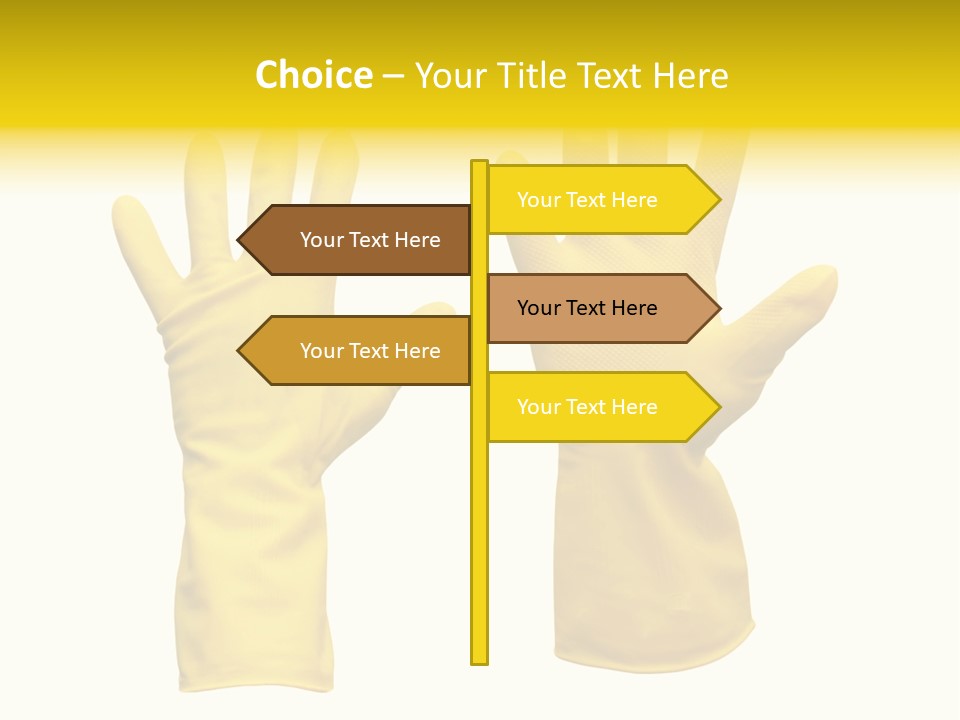 Choice – Your Title Text Here

Your Text Here

Your Text Here

Your Text Here

Your Text Here

Your Text Here